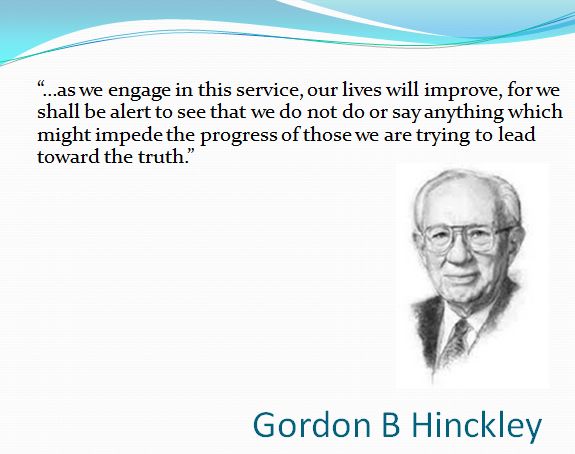 “…as we engage in this service, our lives will improve, for we shall be alert to see that we do not do or say anything which might impede the progress of those we are trying to lead toward the truth.”

Gordon B Hinckley